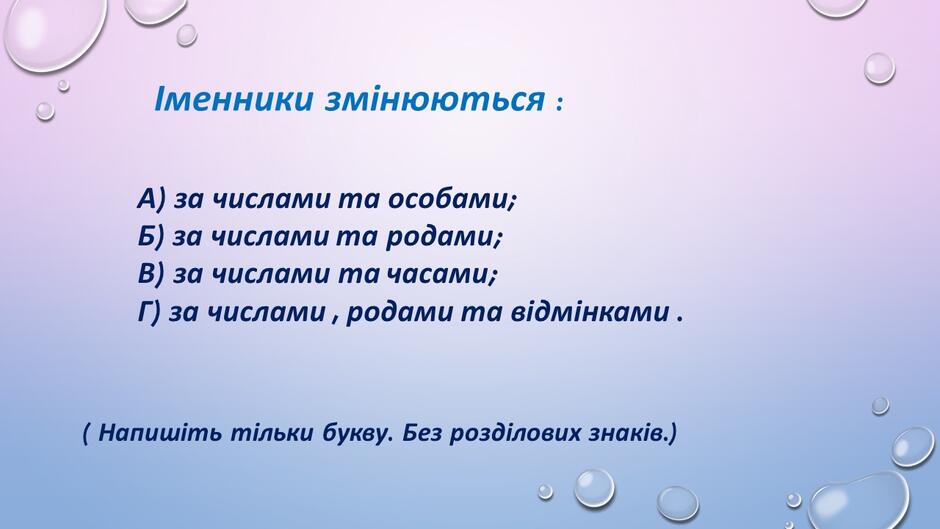 Іменники змінюються :

А) за числами та особами;
Б) за числами та родами;
В) за числами та часами;
Г) за числами , родами та відмінками .

( Напишіть тільки букву. Без розділових знаків.)